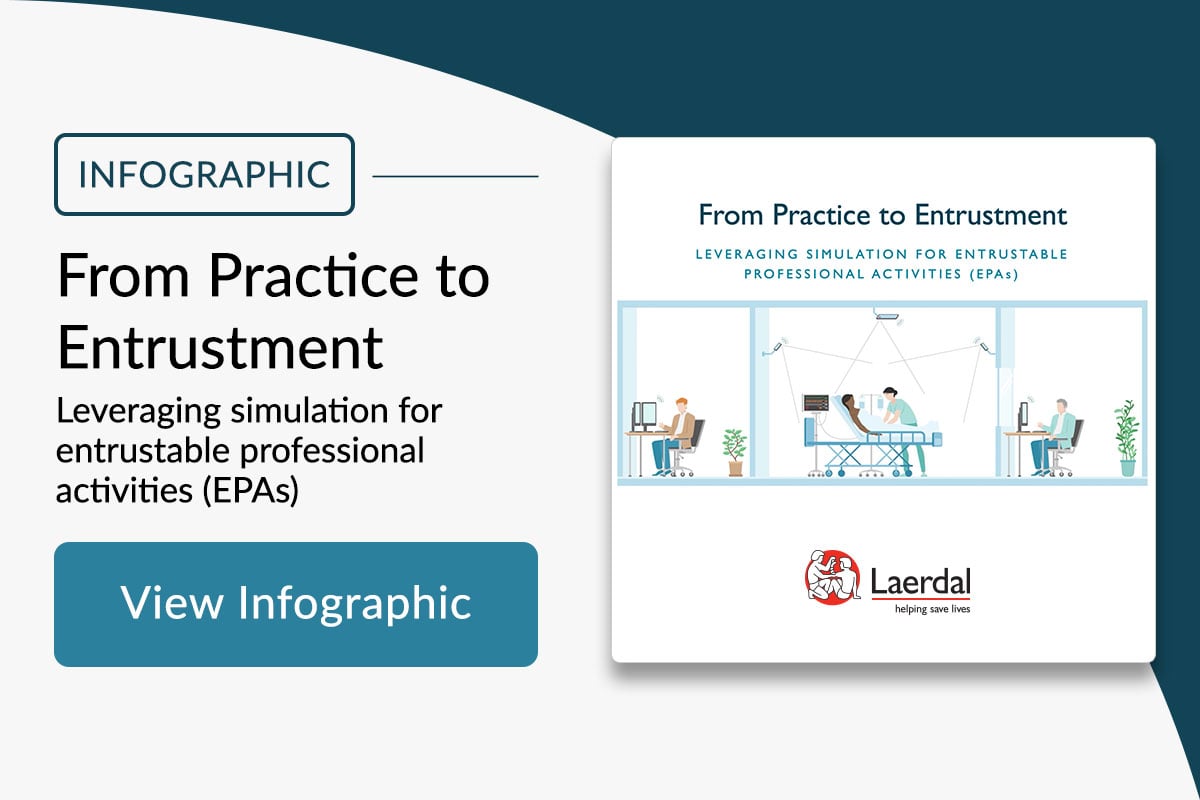 INFOGRAPHIC

From Practice to Entrustment

Leveraging simulation for entrustable professional activities (EPAs)

View Infographic

From Practice to Entrustment

LEVERAGING SIMULATION FOR ENTRUSTABLE PROFESSIONAL ACTIVITIES (EPAs)

Laerdal
helping save lives